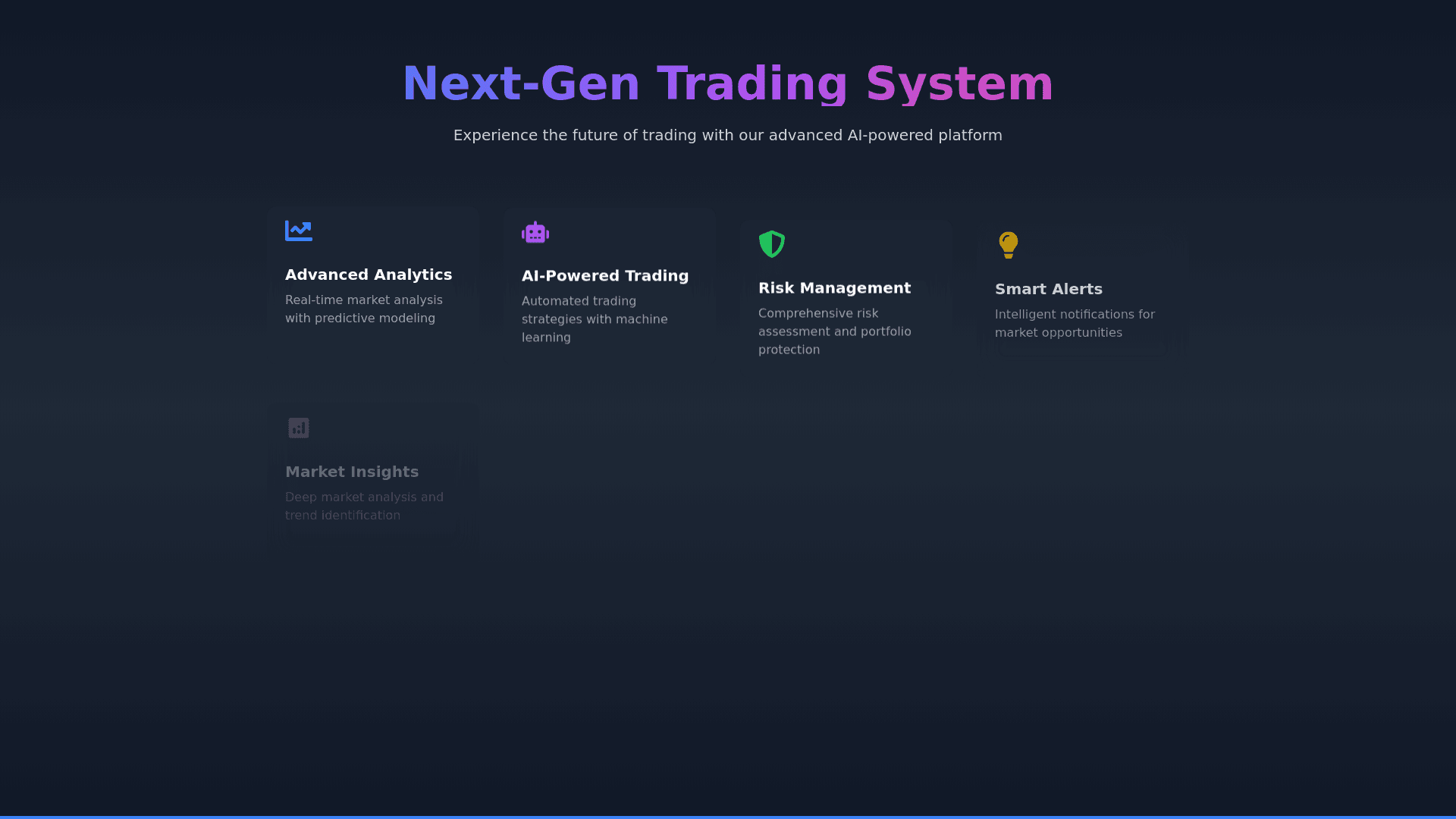 Next-Gen Trading System

Experience the future of trading with our advanced AI-powered platform

Advanced Analytics

Real-time market analysis with predictive modeling

AI-Powered Trading

Automated trading strategies with machine learning

Risk Management

Comprehensive risk assessment and portfolio protection

Smart Alerts

Intelligent notifications for market opportunities

Market Insights

Deep market analysis and trend identification